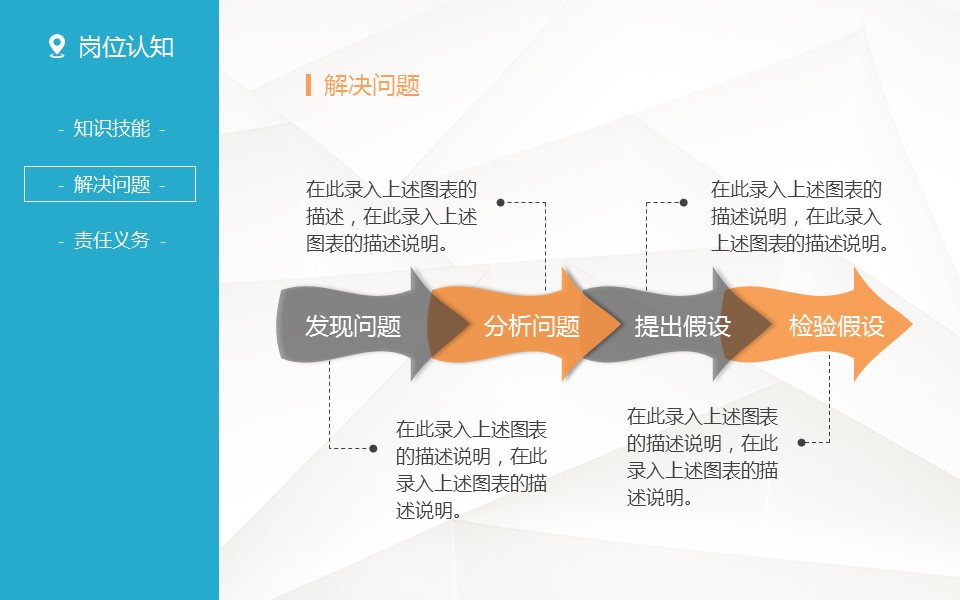 岗位认知

- 知识技能 -

- 解决问题 -

- 责任义务 -

解决问题

在此录入上述图表的描述，在此录入上述图表的描述说明。

在此录入上述图表的描述说明，在此录入上述图表的描述说明。

发现问题

分析问题

提出假设

检验假设

在此录入上述图表的描述说明，在此录入上述图表的描述说明。

在此录入上述图表的描述说明，在此录入上述图表的描述说明。